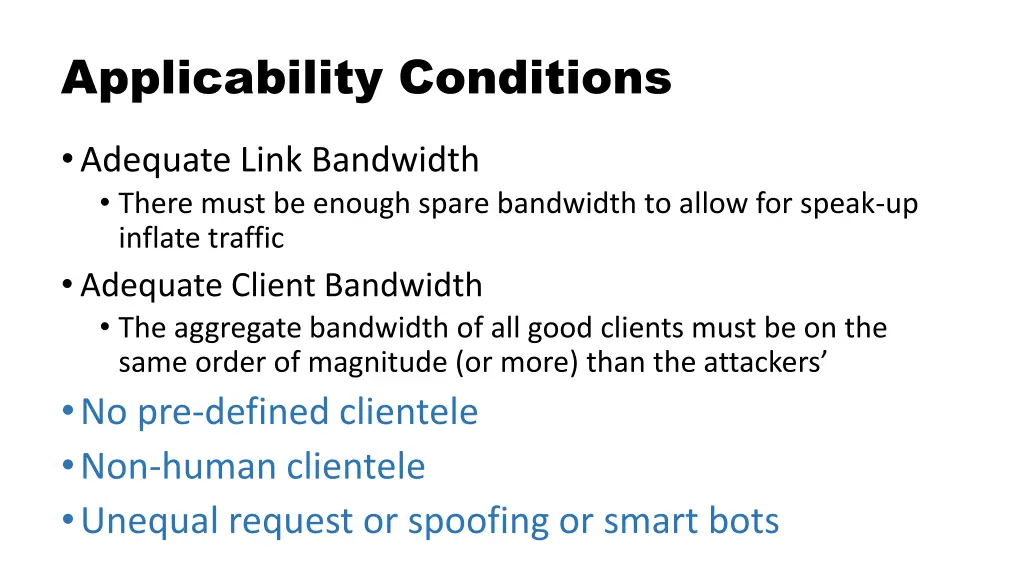 Applicability Conditions

• Adequate Link Bandwidth
  • There must be enough spare bandwidth to allow for speak-up inflate traffic
• Adequate Client Bandwidth
  • The aggregate bandwidth of all good clients must be on the same order of magnitude (or more) than the attackers’
• No pre-defined clientele
• Non-human clientele
• Unequal request or spoofing or smart bots